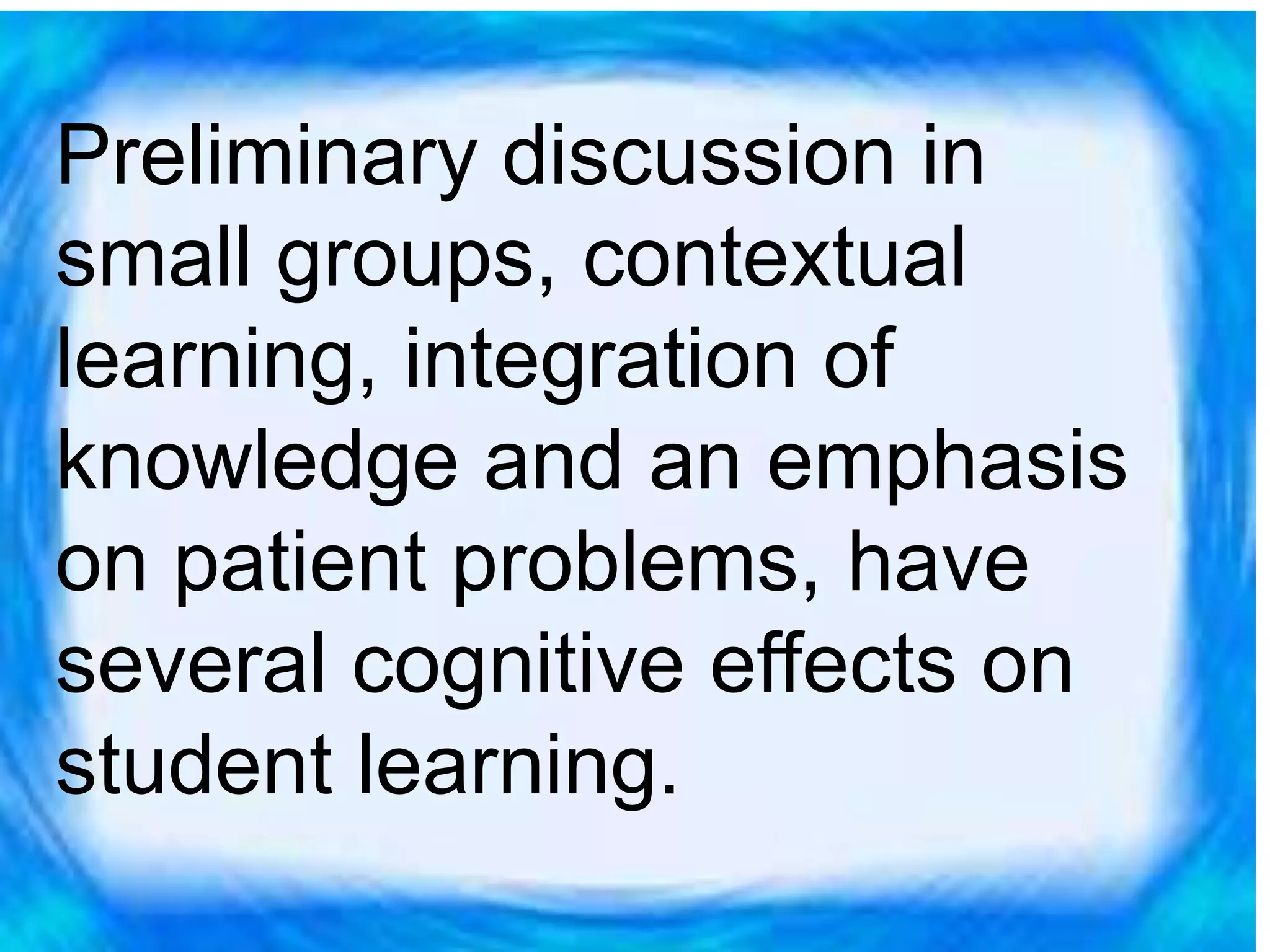 Preliminary discussion in small groups, contextual learning, integration of knowledge and an emphasis on patient problems, have several cognitive effects on student learning.